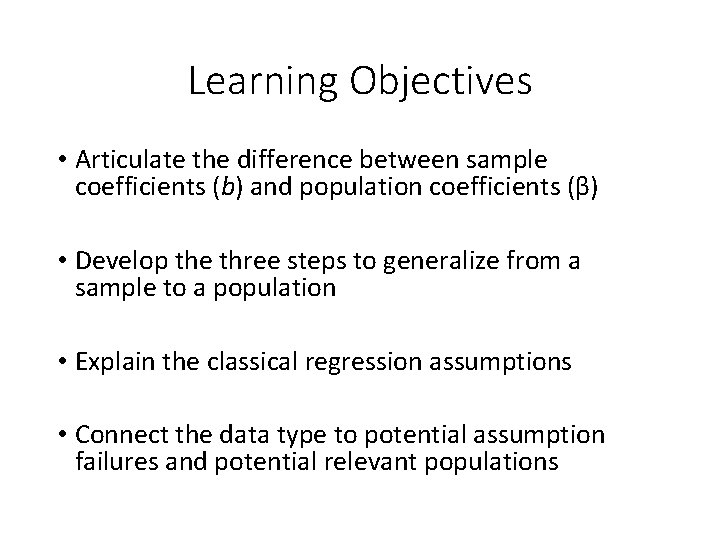 Learning Objectives

• Articulate the difference between sample coefficients ($b$) and population coefficients ($\beta$)

• Develop the three steps to generalize from a sample to a population

• Explain the classical regression assumptions

• Connect the data type to potential assumption failures and potential relevant populations